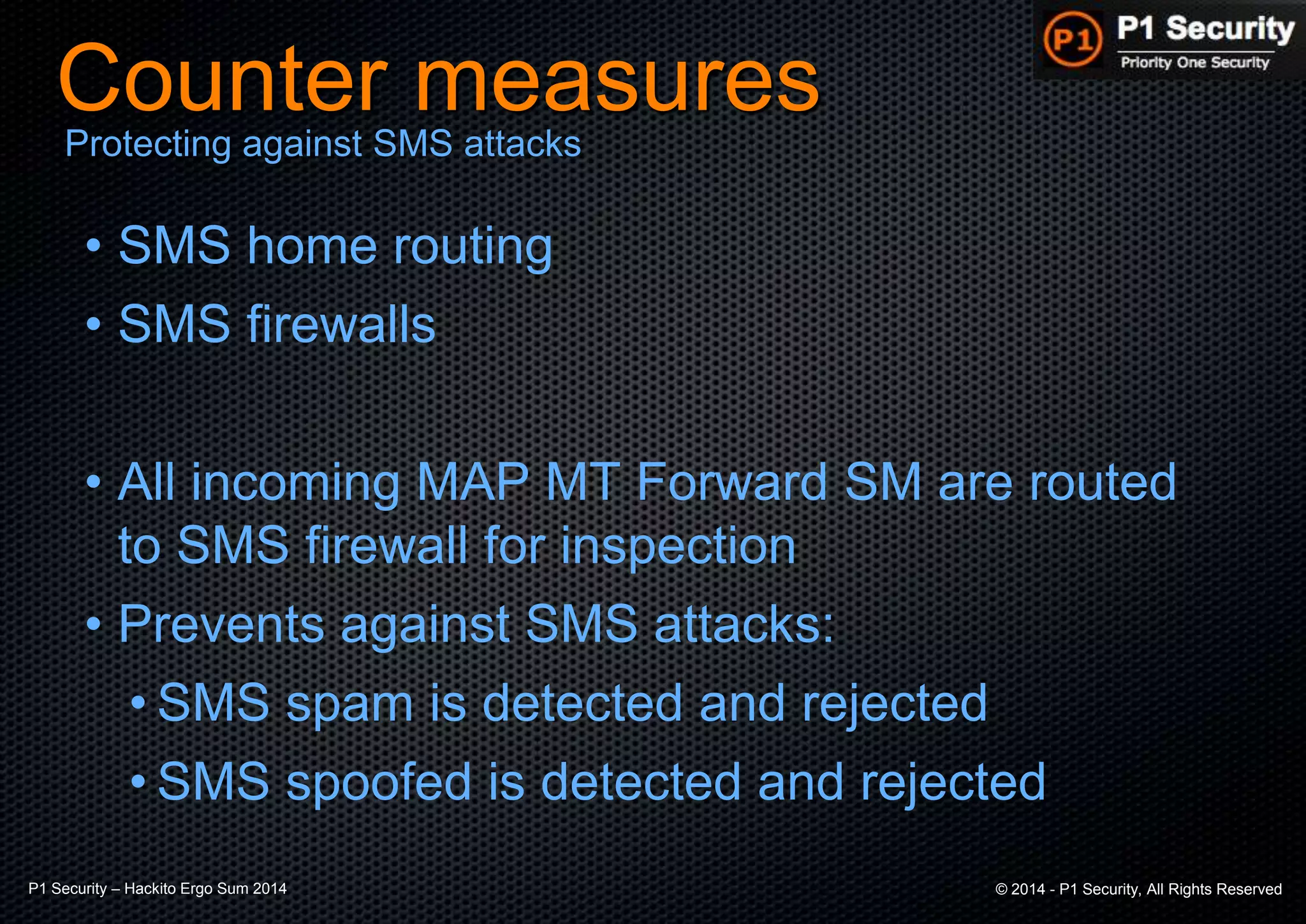 P1 P1 Security
Priority One Security

Counter measures
Protecting against SMS attacks

• SMS home routing
• SMS firewalls

• All incoming MAP MT Forward SM are routed to SMS firewall for inspection
• Prevents against SMS attacks:
• SMS spam is detected and rejected
• SMS spoofed is detected and rejected

P1 Security – Hackito Ergo Sum 2014

© 2014 - P1 Security, All Rights Reserved